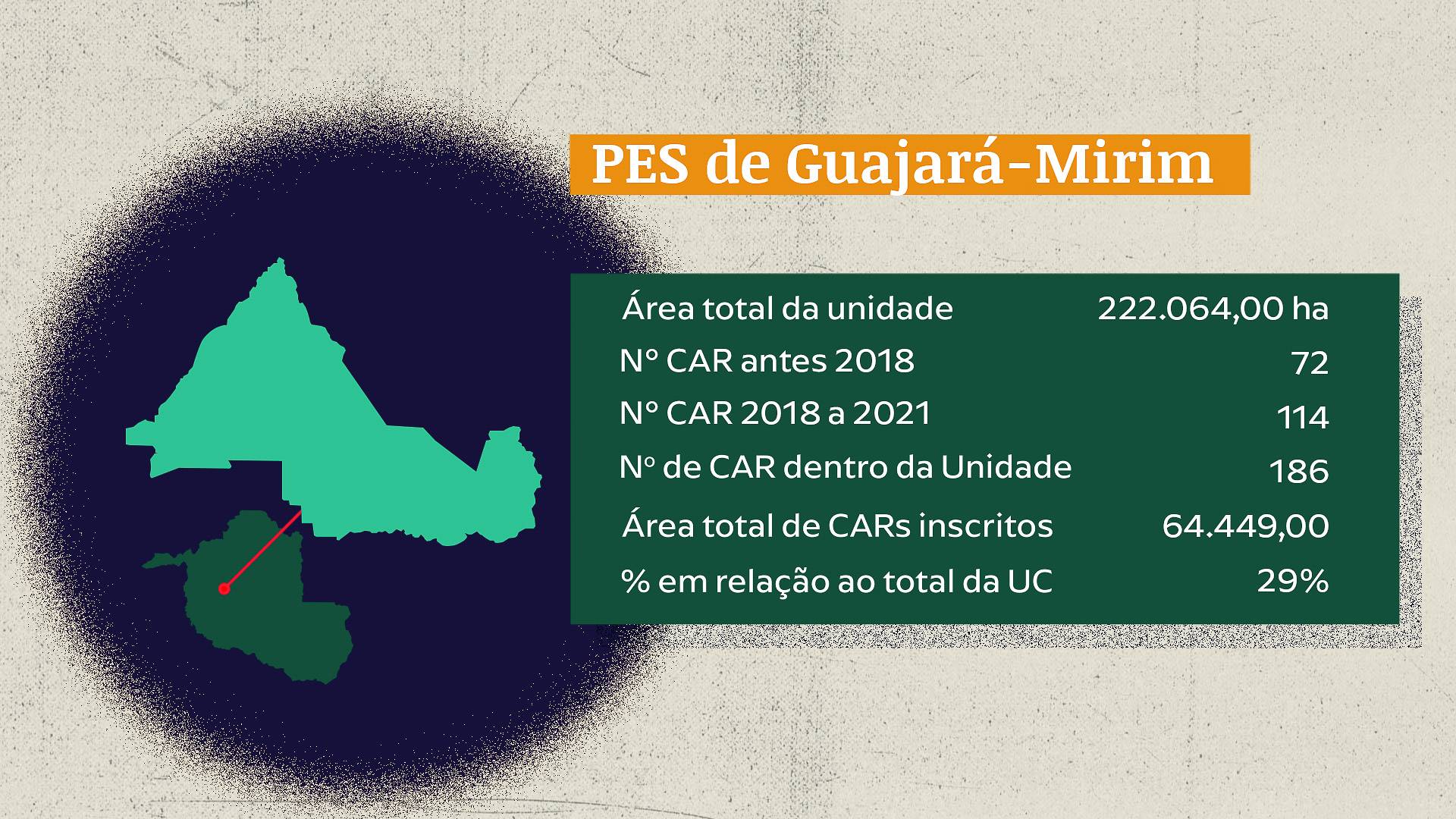 PES de Guajará-Mirim

| | |
|---|---|
| Área total da unidade | 222.064,00 ha |
| Nº CAR antes 2018 | 72 |
| Nº CAR 2018 a 2021 | 114 |
| Nº de CAR dentro da Unidade | 186 |
| Área total de CARs inscritos | 64.449,00 |
| % em relação ao total da UC | 29% |